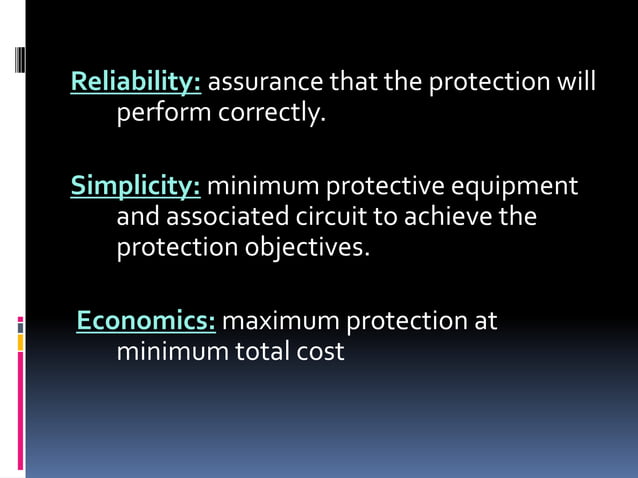 Reliability: assurance that the protection will perform correctly.

Simplicity: minimum protective equipment and associated circuit to achieve the protection objectives.

Economics: maximum protection at minimum total cost